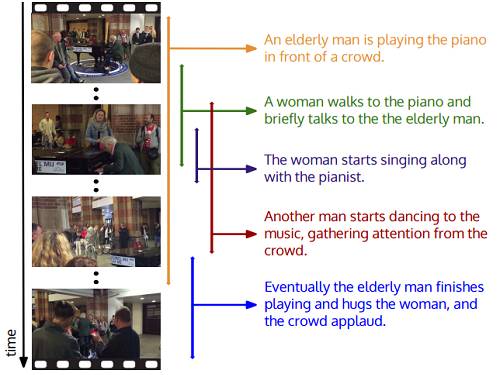 time

An elderly man is playing the piano in front of a crowd.

A woman walks to the piano and briefly talks to the the elderly man.

The woman starts singing along with the pianist.

Another man starts dancing to the music, gathering attention from the crowd.

Eventually the elderly man finishes playing and hugs the woman, and the crowd applaud.